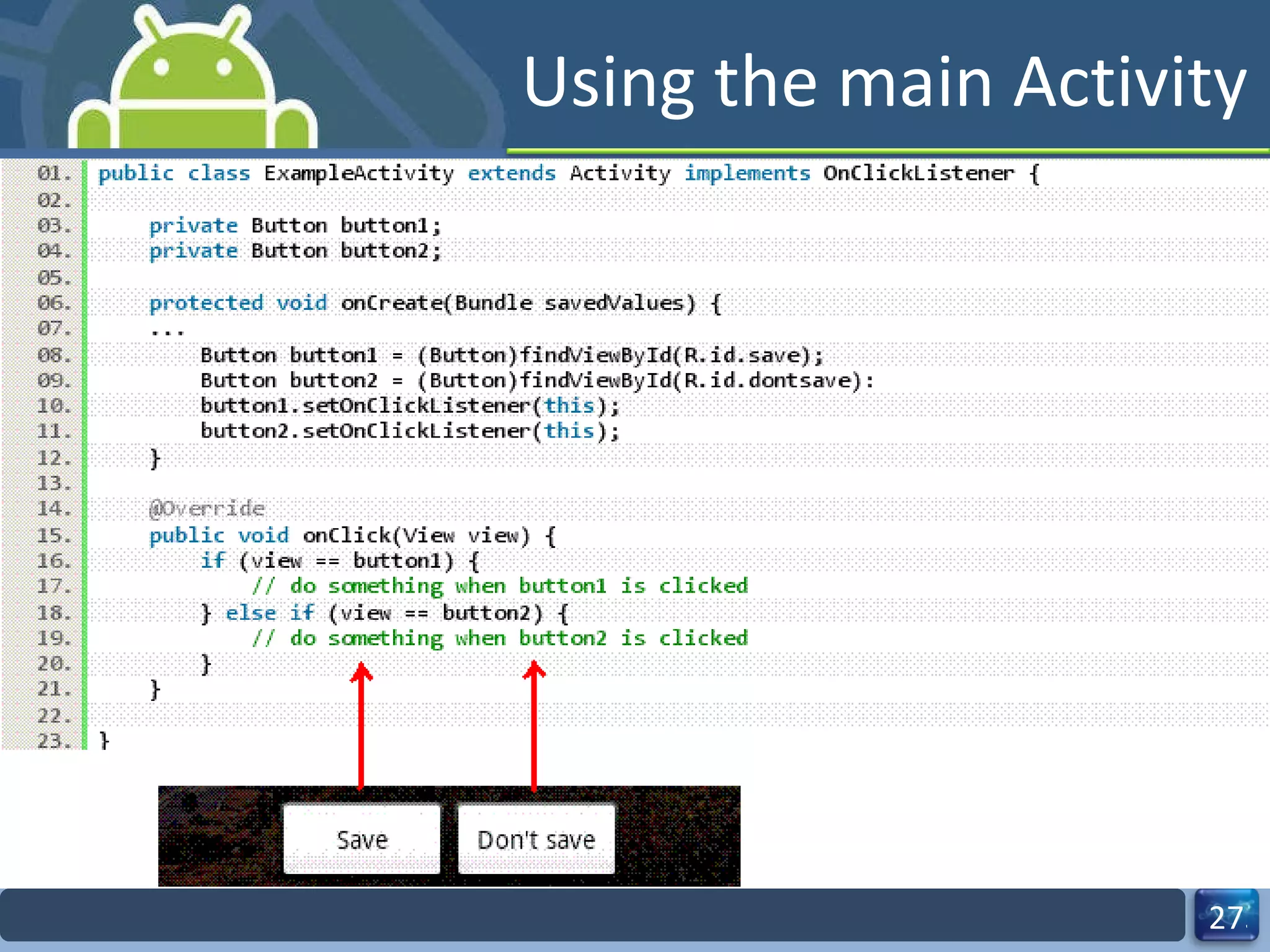 Using the main Activity

01. public class ExampleActivity extends Activity implements OnClickListener {
02.
03. private Button button1;
04. private Button button2;
05.
06. protected void onCreate(Bundle savedValues) {
07. ...
08. Button button1 = (Button)findViewById(R.id.save);
09. Button button2 = (Button)findViewById(R.id.dontsave):
10. button1.setOnClickListener(this);
11. button2.setOnClickListener(this);
12. }
13.
14. @Override
15. public void onClick(View view) {
16. if (view == button1) {
17. // do something when button1 is clicked
18. } else if (view == button2) {
19. // do something when button2 is clicked
20. }
21. }
22.
23. }

Save

Don't save

27